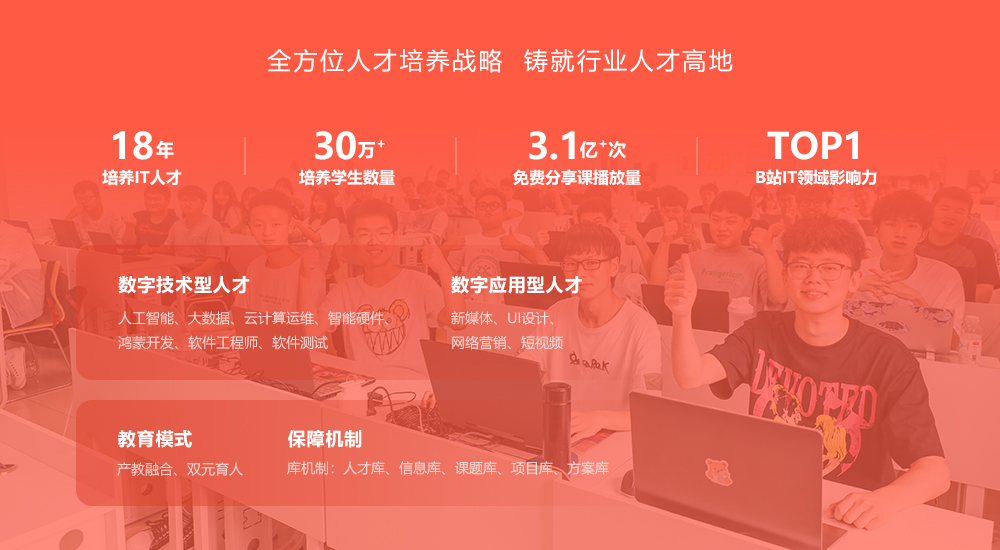 全方位人才培养战略 铸就行业人才高地

18年
培养IT人才

30万+
培养学生数量

3.1亿+次
免费分享课播放量

TOP1
B站IT领域影响力

数字技术型人才
人工智能、大数据、云计算运维、智能硬件、鸿蒙开发、软件工程师、软件测试

数字应用型人才
新媒体、UI设计、网络营销、短视频

教育模式
产教融合、双元育人

保障机制
库机制：人才库、信息库、课题库、项目库、方案库